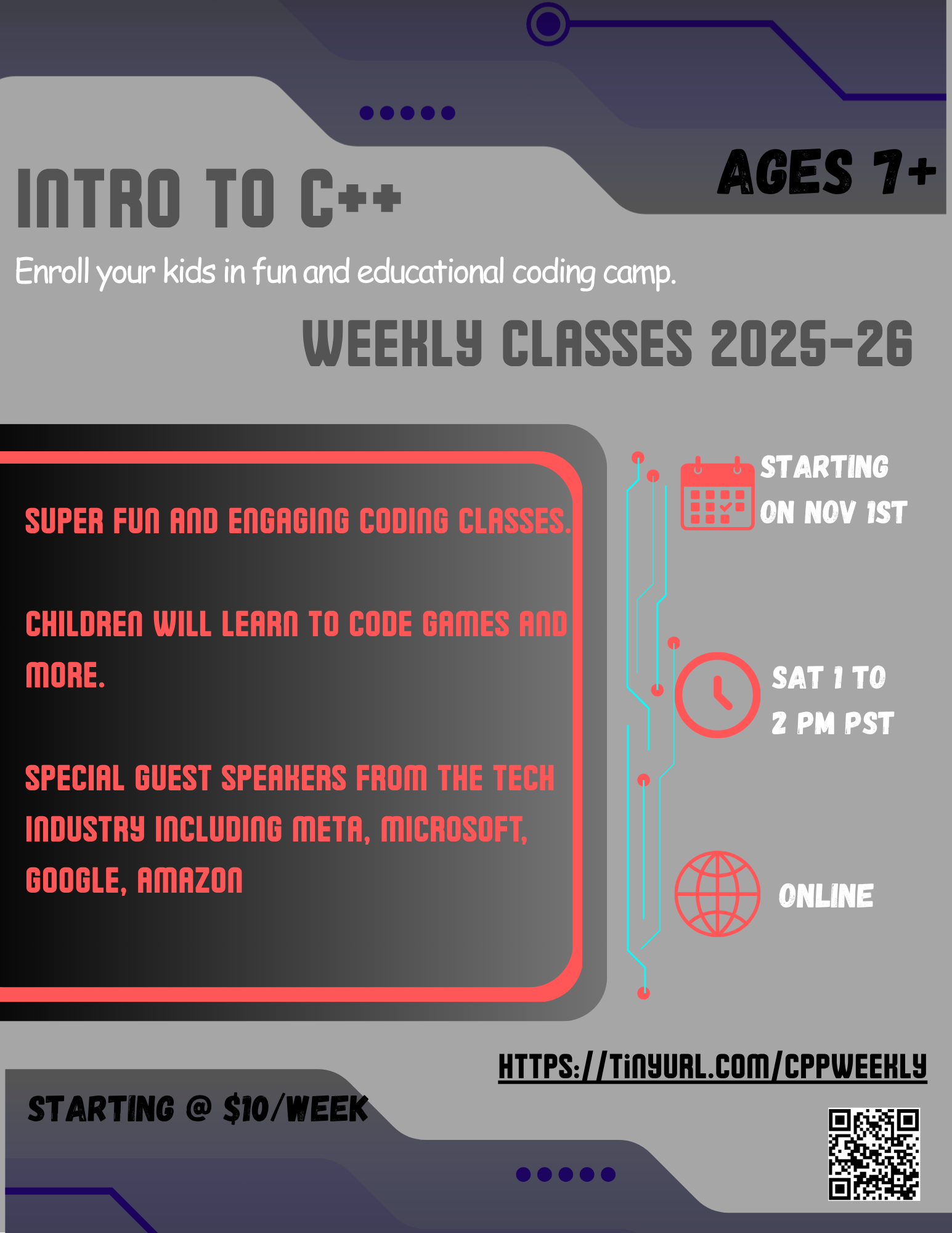 AGES 7+

INTRO TO C++

Enroll your kids in fun and educational coding camp.

WEEKLY CLASSES 2025-26

SUPER FUN AND ENGAGING CODING CLASSES.

CHILDREN WILL LEARN TO CODE GAMES AND MORE.

SPECIAL GUEST SPEAKERS FROM THE TECH INDUSTRY INCLUDING META, MICROSOFT, GOOGLE, AMAZON

STARTING ON NOV 1ST

SAT 1 TO 2 PM PST

ONLINE

HTTPS://TINYURL.COM/CPPWEEKLY

STARTING @ $10/WEEK